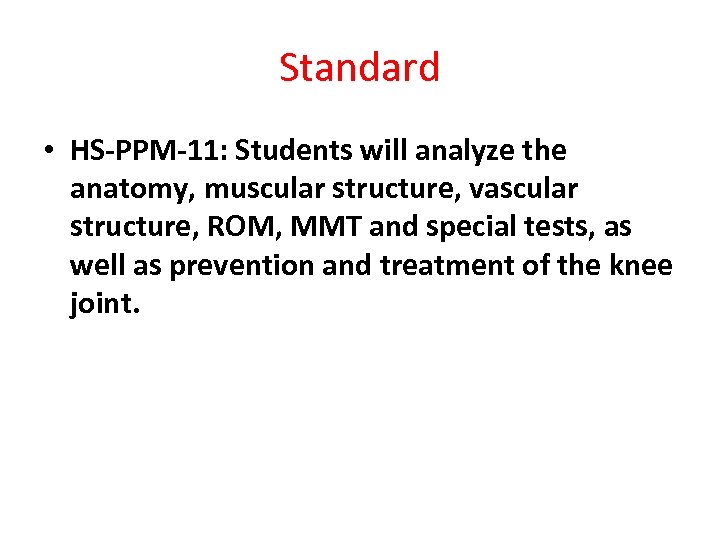 Standard

• HS-PPM-11: Students will analyze the anatomy, muscular structure, vascular structure, ROM, MMT and special tests, as well as prevention and treatment of the knee joint.